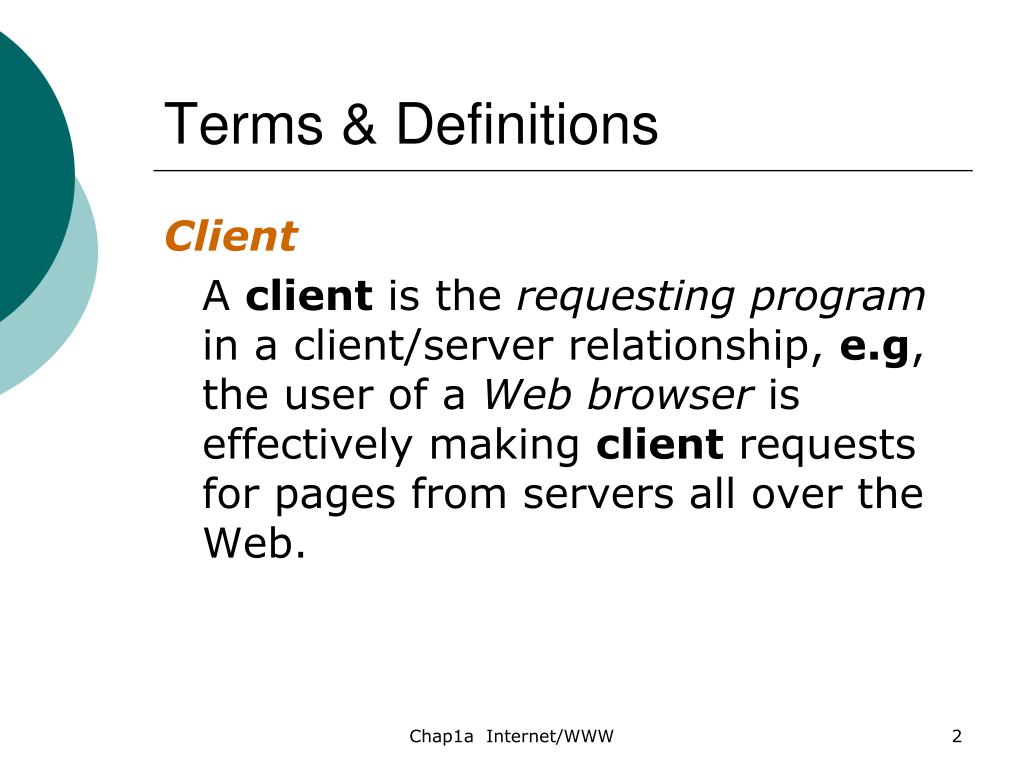 Terms & Definitions

Client

A client is the requesting program in a client/server relationship, e.g, the user of a Web browser is effectively making client requests for pages from servers all over the Web.

Chap1a Internet/WWW

2